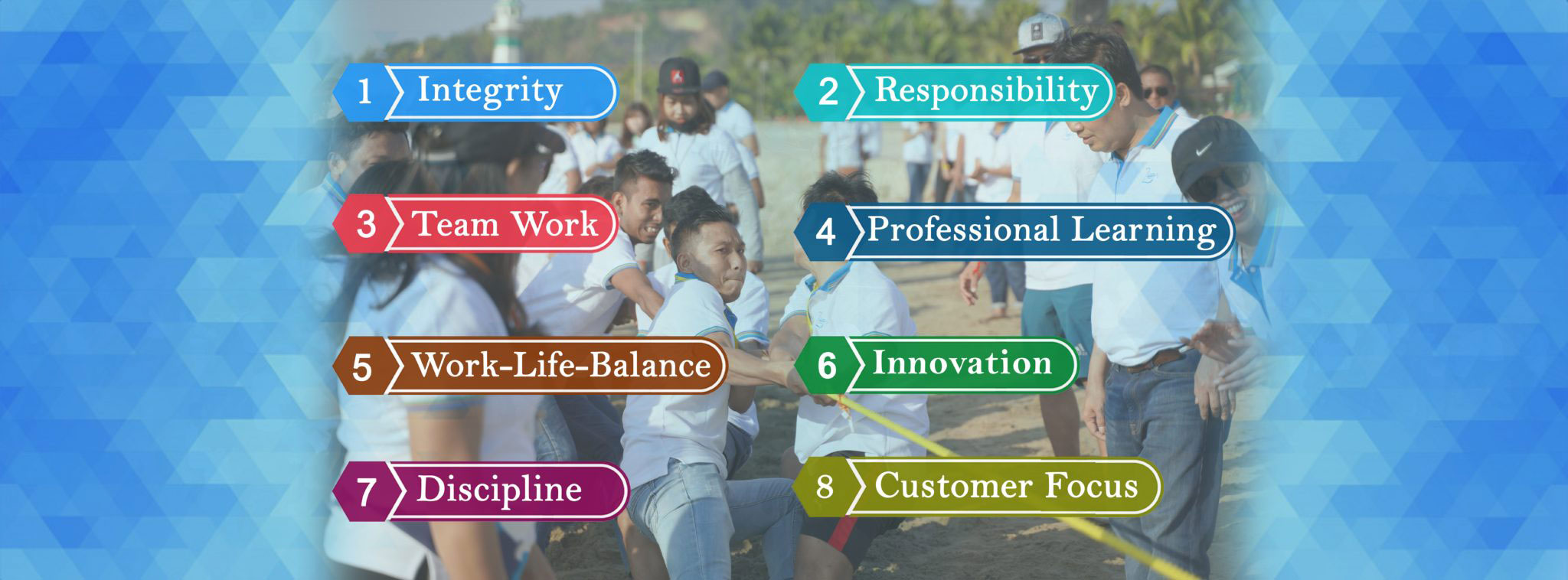 1 Integrity
2 Responsibility
3 Team Work
4 Professional Learning
5 Work-Life-Balance
6 Innovation
7 Discipline
8 Customer Focus